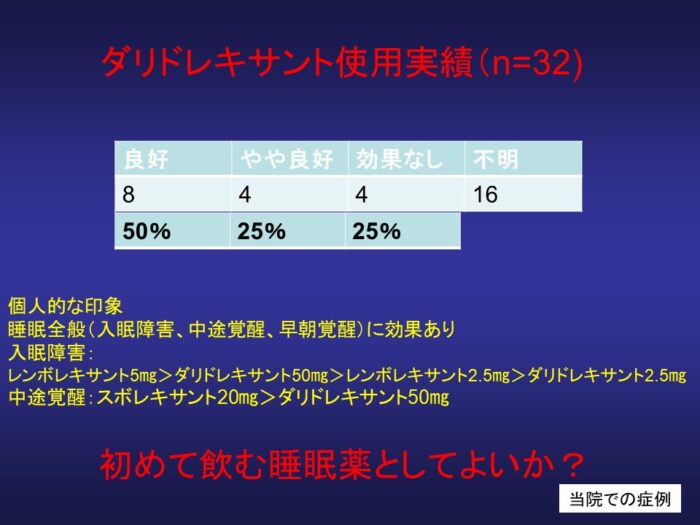 ダリドレキサント使用実績(n=32)

| 良好 | やや良好 | 効果なし | 不明 |
|---|---|---|---|
| 8 | 4 | 4 | 16 |
| 50% | 25% | 25% | |

個人的な印象
睡眠全般(入眠障害、中途覚醒、早朝覚醒)に効果あり
入眠障害:
レンボレキサント5mg>ダリドレキサント50mg>レンボレキサント2.5mg>ダリドレキサント2.5mg
中途覚醒:スボレキサント20mg>ダリドレキサント50mg

初めて飲む睡眠薬としてよいか?

当院での症例